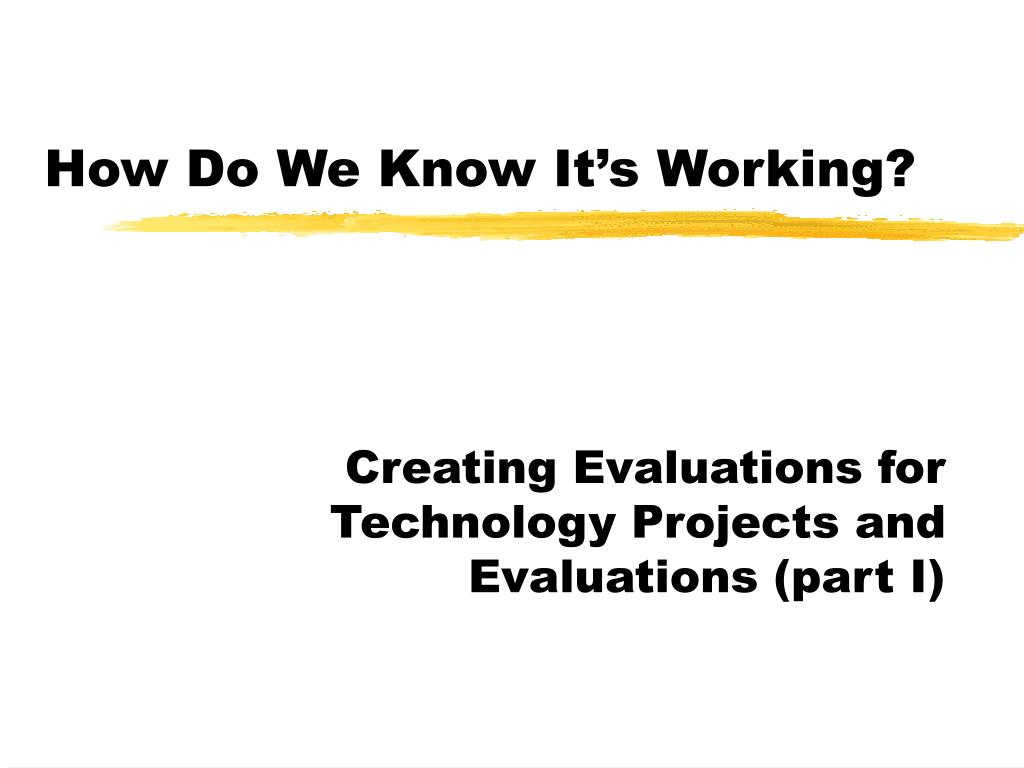 How Do We Know It’s Working?

Creating Evaluations for Technology Projects and Evaluations (part I)